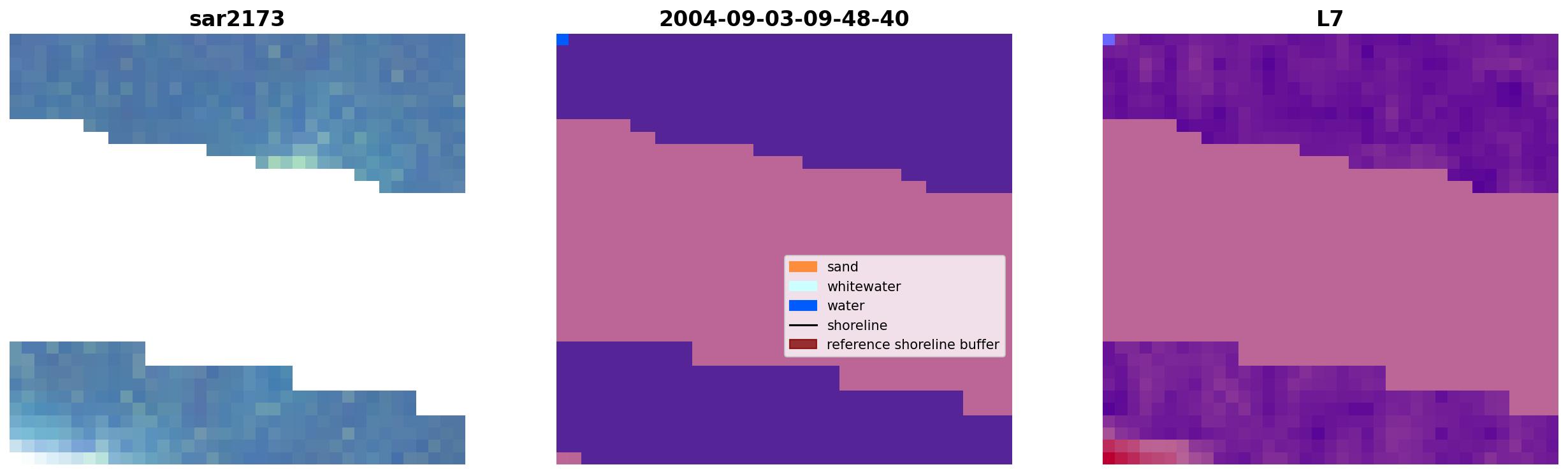 sar2173

2004-09-03-09-48-40

sand
whitewater
water
shoreline
reference shoreline buffer

L7